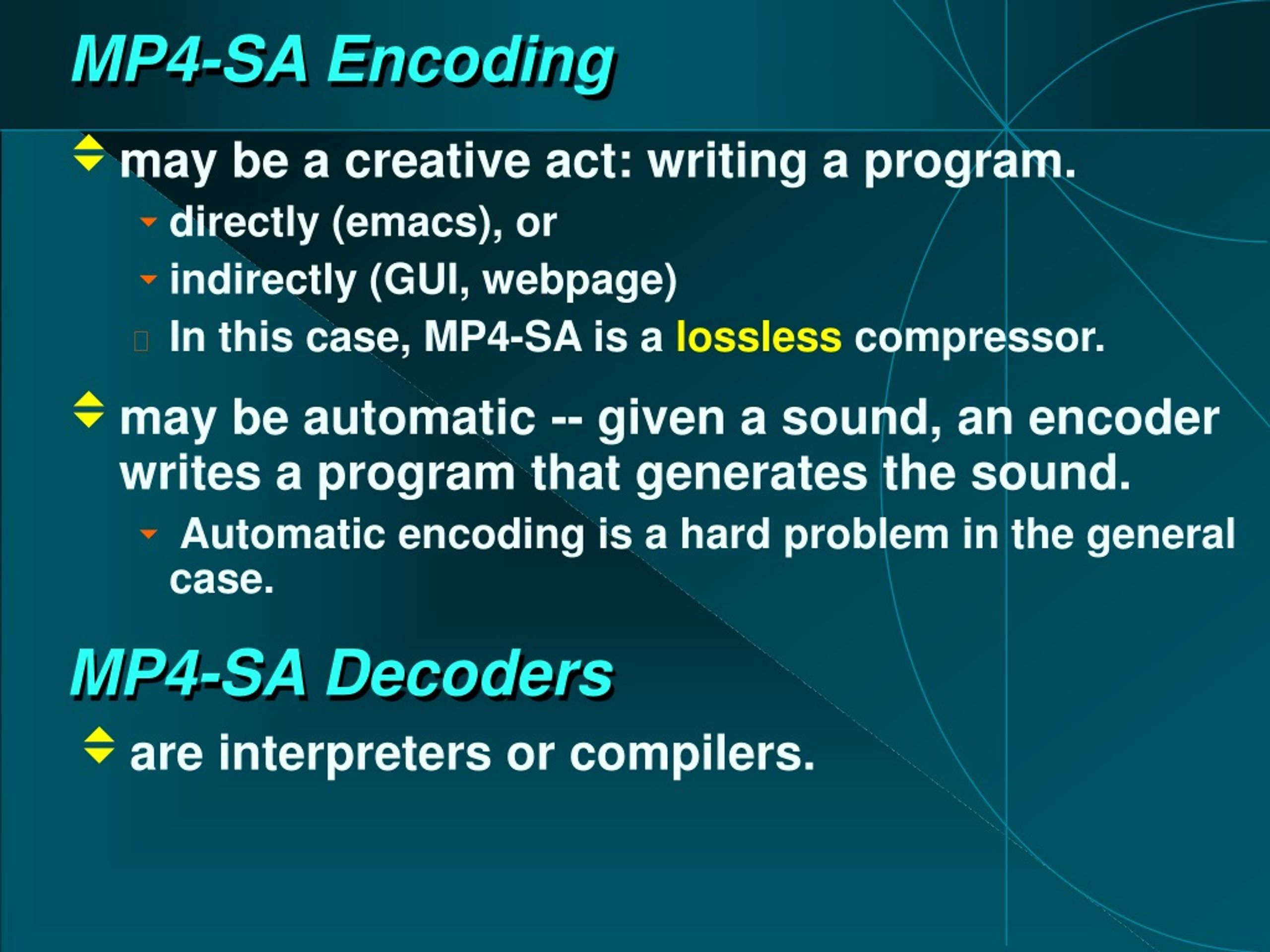 MP4-SA Encoding

may be a creative act: writing a program.

directly (emacs), or

indirectly (GUI, webpage)

In this case, MP4-SA is a lossless compressor.

may be automatic -- given a sound, an encoder writes a program that generates the sound.

Automatic encoding is a hard problem in the general case.

MP4-SA Decoders

are interpreters or compilers.